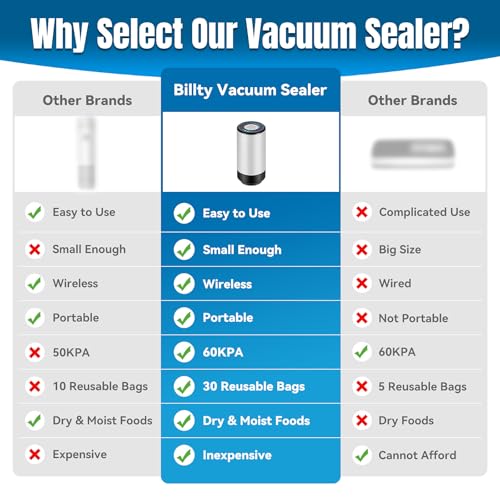 Why Select Our Vacuum Sealer?

| Other Brands | Billty Vacuum Sealer | Other Brands |
|---|---|---|
| Easy to Use | Easy to Use | Complicated Use |
| Small Enough | Small Enough | Big Size |
| Wireless | Wireless | Wired |
| Portable | Portable | Not Portable |
| 50KPA | 60KPA | 60KPA |
| 10 Reusable Bags | 30 Reusable Bags | 5 Reusable Bags |
| Dry & Moist Foods | Dry & Moist Foods | Dry Foods |
| Expensive | Inexpensive | Cannot Afford |